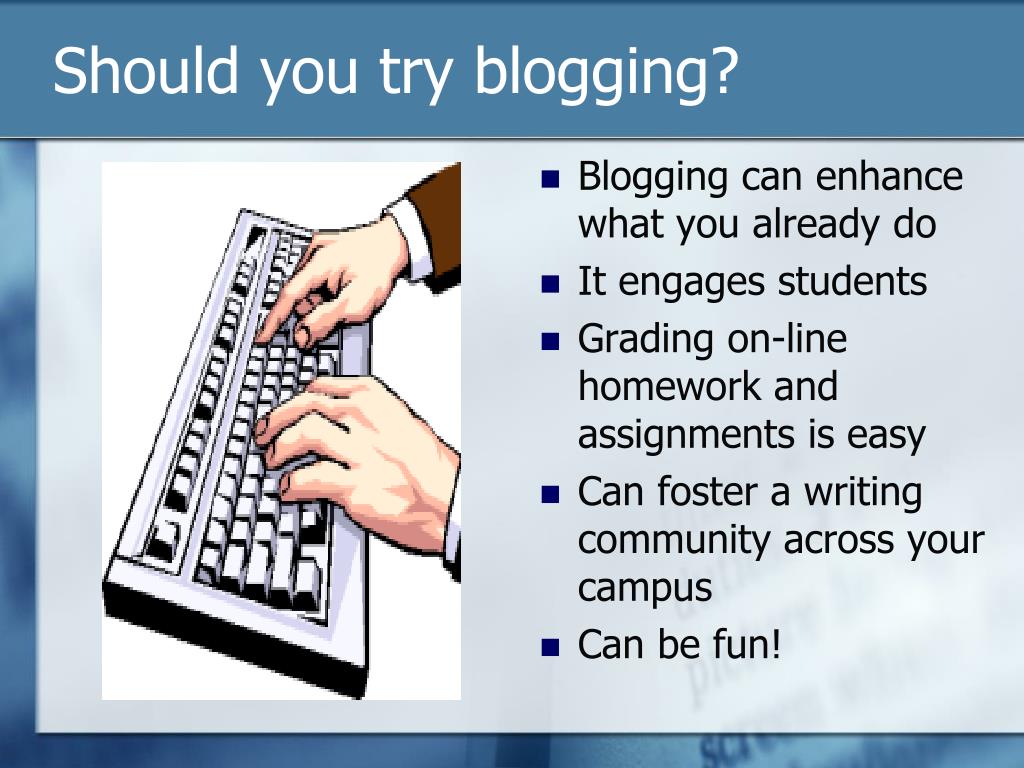 Should you try blogging?

- Blogging can enhance what you already do
- It engages students
- Grading on-line homework and assignments is easy
- Can foster a writing community across your campus
- Can be fun!